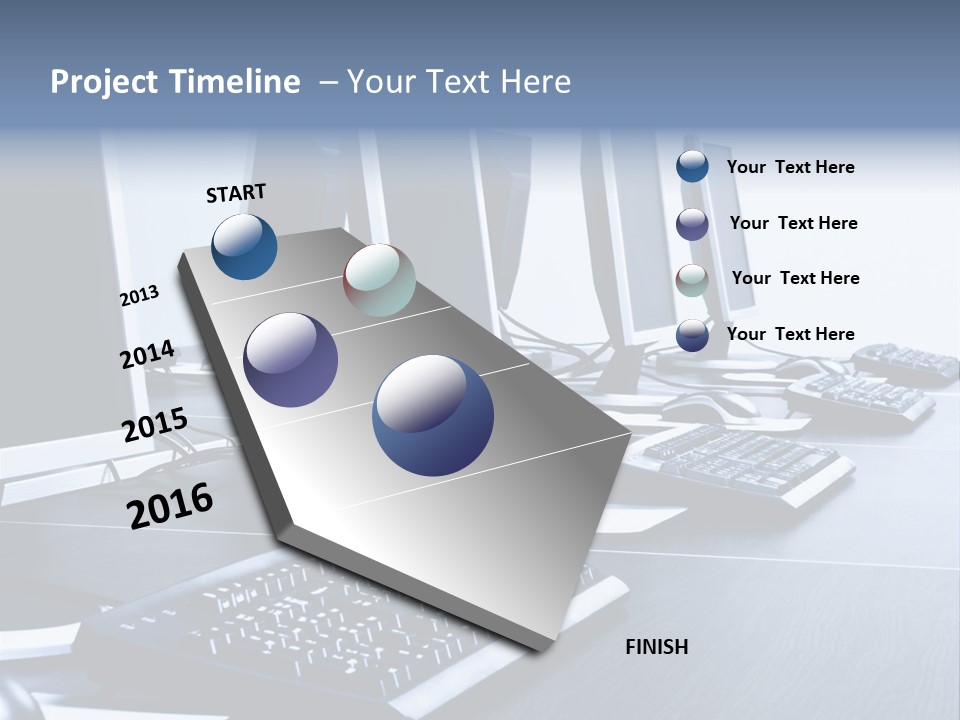 Project Timeline – Your Text Here

START

2013

2014

2015

2016

FINISH

Your Text Here

Your Text Here

Your Text Here

Your Text Here